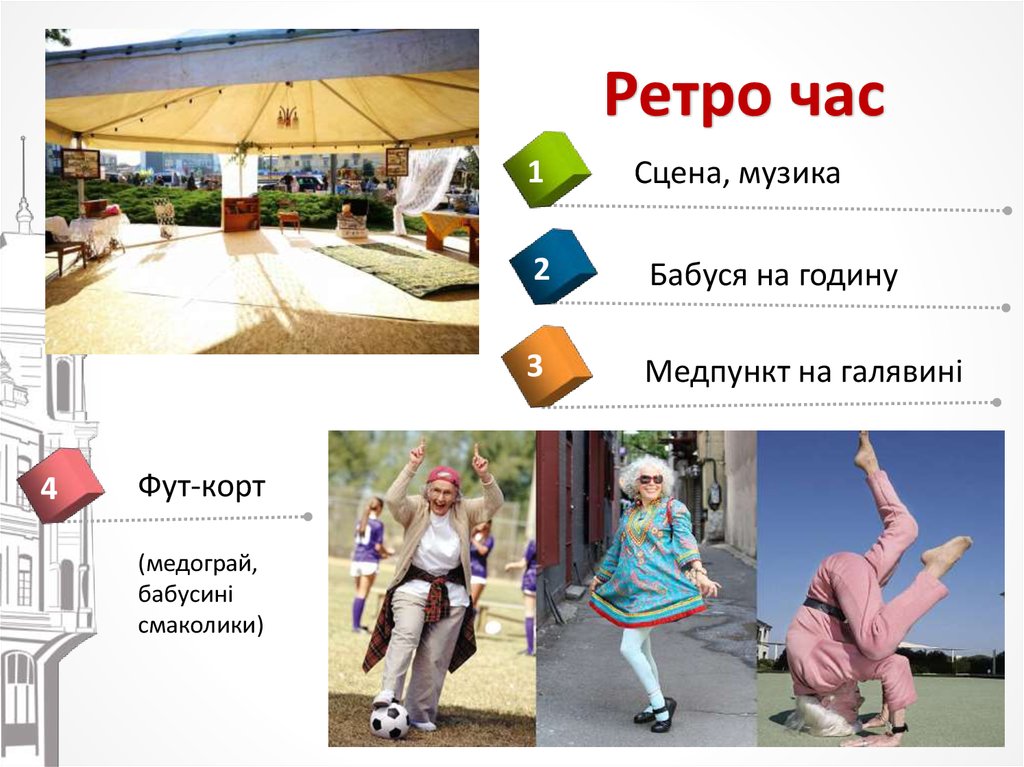 Ретро час

1 Сцена, музика

2 Бабуся на годину

3 Медпункт на галявині

4 Фут-корт

(медограй, бабусині смаколики)